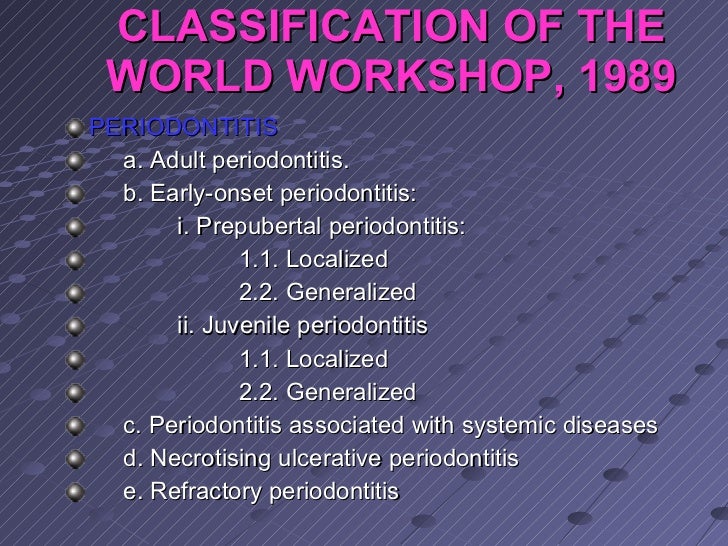 CLASSIFICATION OF THE WORLD WORKSHOP, 1989

PERIODONTITIS
a. Adult periodontitis.
b. Early-onset periodontitis:
i. Prepubertal periodontitis:
1.1. Localized
2.2. Generalized
ii. Juvenile periodontitis
1.1. Localized
2.2. Generalized
c. Periodontitis associated with systemic diseases
d. Necrotising ulcerative periodontitis
e. Refractory periodontitis